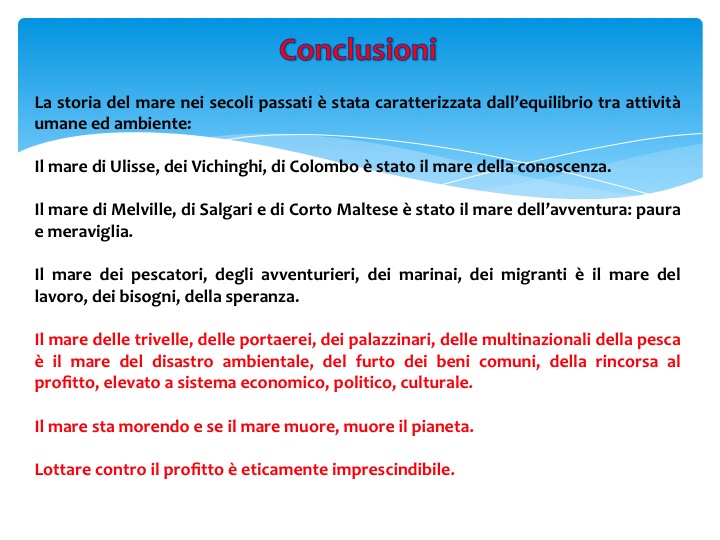 Conclusioni

La storia del mare nei secoli passati è stata caratterizzata dall'equilibrio tra attività umane ed ambiente:

Il mare di Ulisse, dei Vichinghi, di Colombo è stato il mare della conoscenza.

Il mare di Melville, di Salgari e di Corto Maltese è stato il mare dell'avventura: paura e meraviglia.

Il mare dei pescatori, degli avventurieri, dei marinai, dei migranti è il mare del lavoro, dei bisogni, della speranza.

Il mare delle trivelle, delle portaerei, dei palazzinari, delle multinazionali della pesca è il mare del disastro ambientale, del furto dei beni comuni, della rincorsa al profitto, elevato a sistema economico, politico, culturale.

Il mare sta morendo e se il mare muore, muore il pianeta.

Lottare contro il profitto è eticamente imprescindibile.